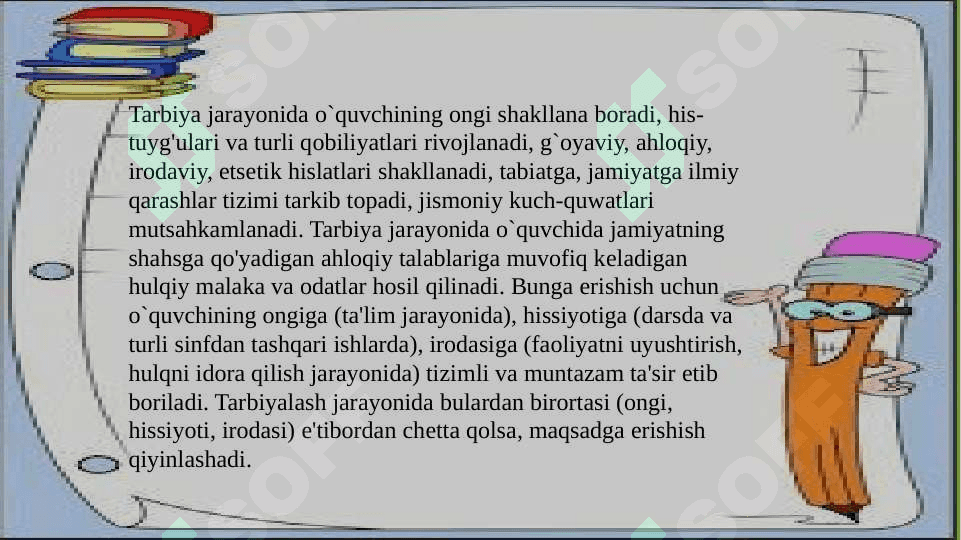 Tarbiya jarayonida o`quvchining ongi shakllana boradi, his-tuyg'ulari va turli qobiliyatlari rivojlanadi, g`oyaviy, ahloqiy, irodaviy, etsetik hislatlari shakllanadi, tabiatga, jamiyatga ilmiy qarashlar tizimi tarkib topadi, jismoniy kuch-quwatlari mutsahkamlanadi. Tarbiya jarayonida o`quvchida jamiyatning shahsga qo'yadigan ahloqiy talablariga muvofiq keladigan hulqiy malaka va odatlar hosil qilinadi. Bunga erishish uchun o`quvchining ongiga (ta'lim jarayonida), hissiyotiga (darsda va turli sinfdan tashqari ishlarda), irodasiga (faoliyatni uyushtirish, hulqni idora qilish jarayonida) tizimli va muntazam ta'sir etib boriladi. Tarbiyalash jarayonida bulardan birortasi (ongi, hissiyoti, irodasi) e'tibordan chetta qolsa, maqsadga erishish qiyinlashadi.